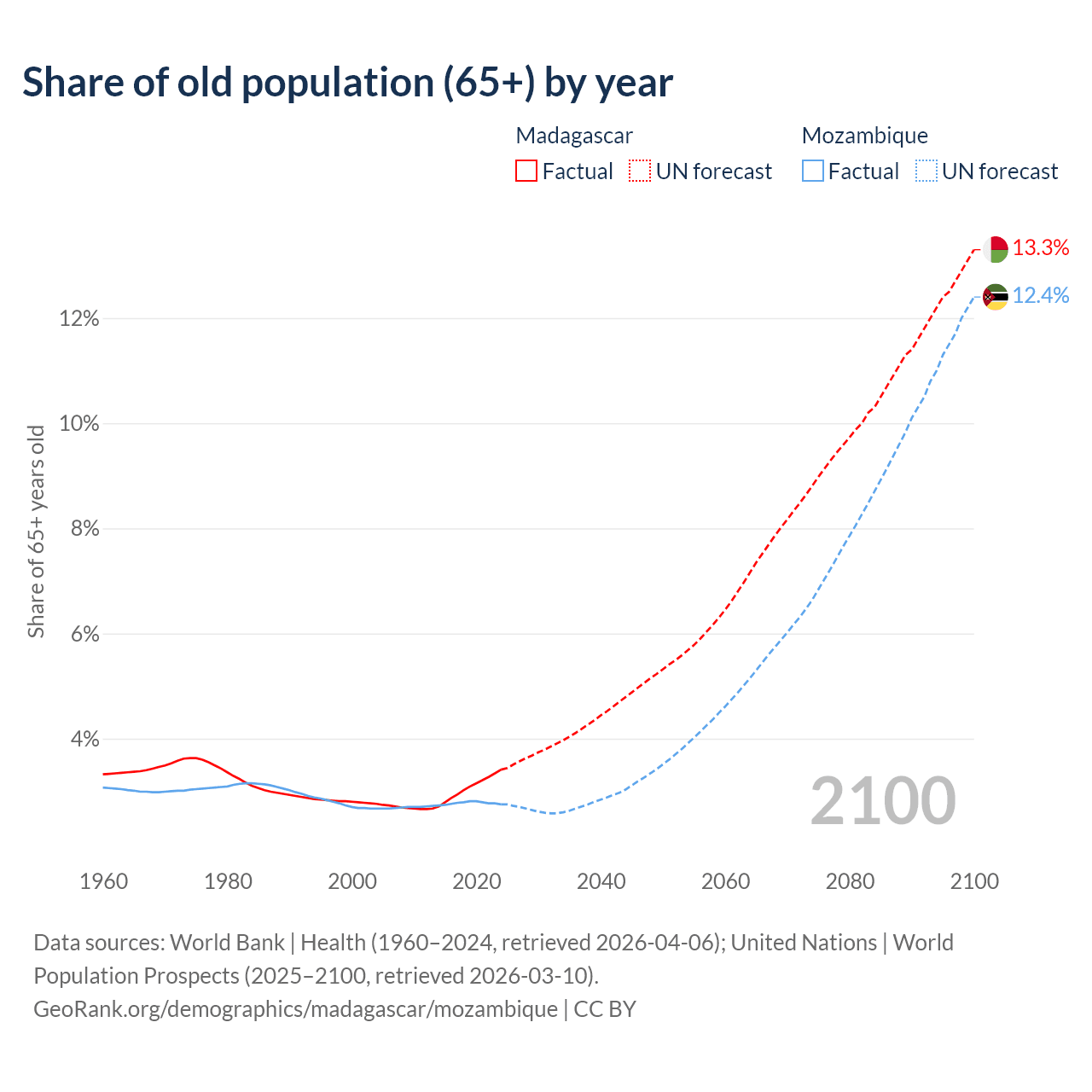 Share of old population (65+) by year

Madagascar
Factual UN forecast

Mozambique
Factual UN forecast

13.3%
12.4%

Share of 65+ years old

12%
10%
8%
6%
4%

2100

1960 1980 2000 2020 2040 2060 2080 2100

Data sources: World Bank | Health (1960–2024, retrieved 2026-04-06); United Nations | World Population Prospects (2025–2100, retrieved 2026-03-10).
GeoRank.org/demographics/madagascar/mozambique | CC BY